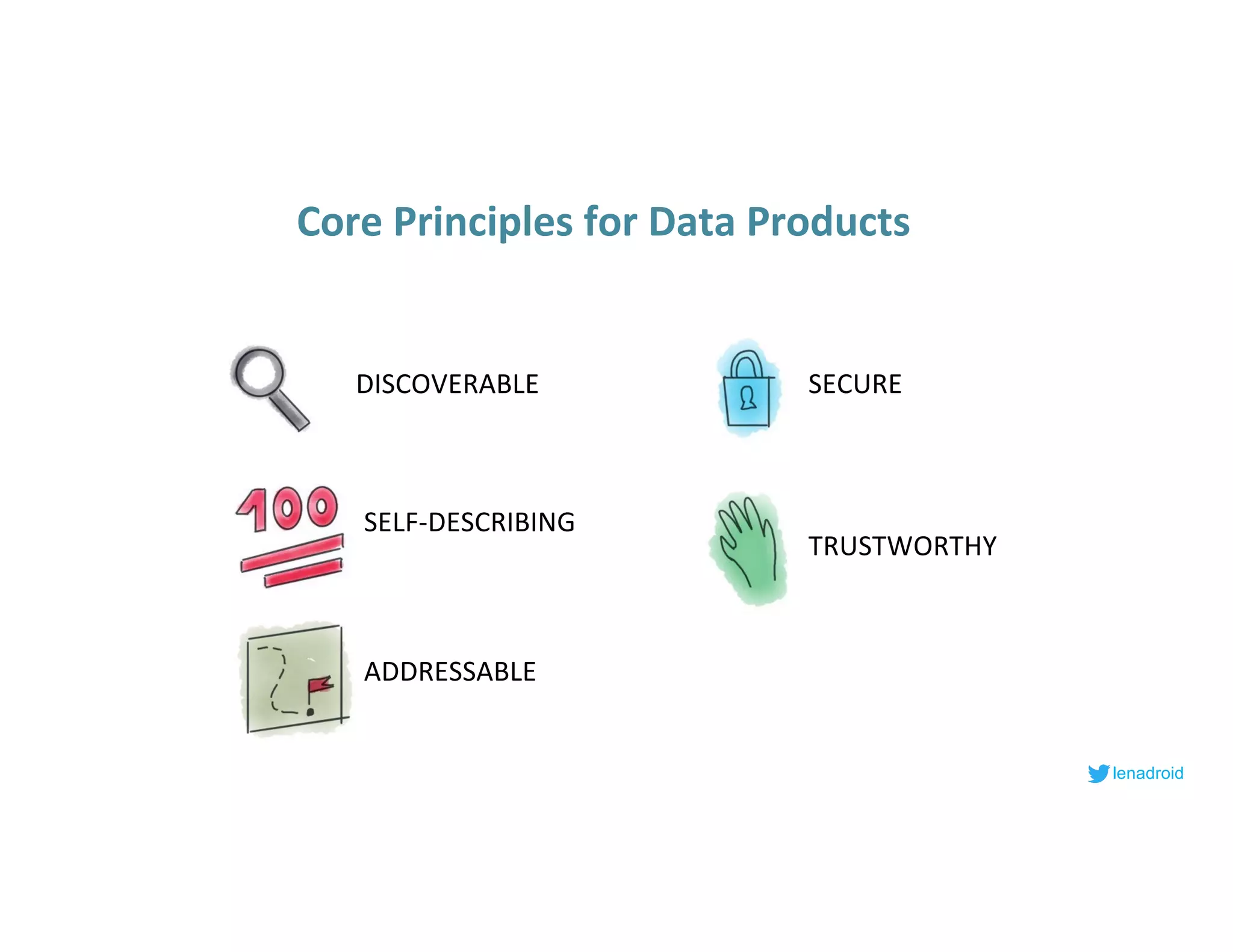 Core Principles for Data Products

DISCOVERABLE

100

SELF-DESCRIBING

ADDRESSABLE

SECURE

TRUSTWORTHY

lenadroid